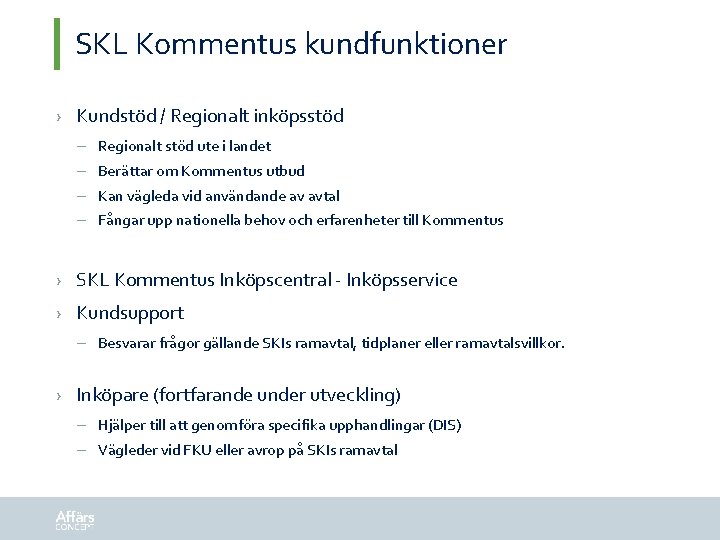 SKL Kommentus kundfunktioner

› Kundstöd / Regionalt inköpsstöd

– Regionalt stöd ute i landet
– Berättar om Kommentus utbud
– Kan vägleda vid användande av avtal
– Fångar upp nationella behov och erfarenheter till Kommentus

› SKL Kommentus Inköpscentral - Inköpsservice

› Kundsupport

– Besvarar frågor gällande SKIs ramavtal, tidplaner eller ramavtalsvillkor.

› Inköpare (fortfarande under utveckling)

– Hjälper till att genomföra specifika upphandlingar (DIS)
– Vägleder vid FKU eller avrop på SKIs ramavtal

Affärs
CONCEPT